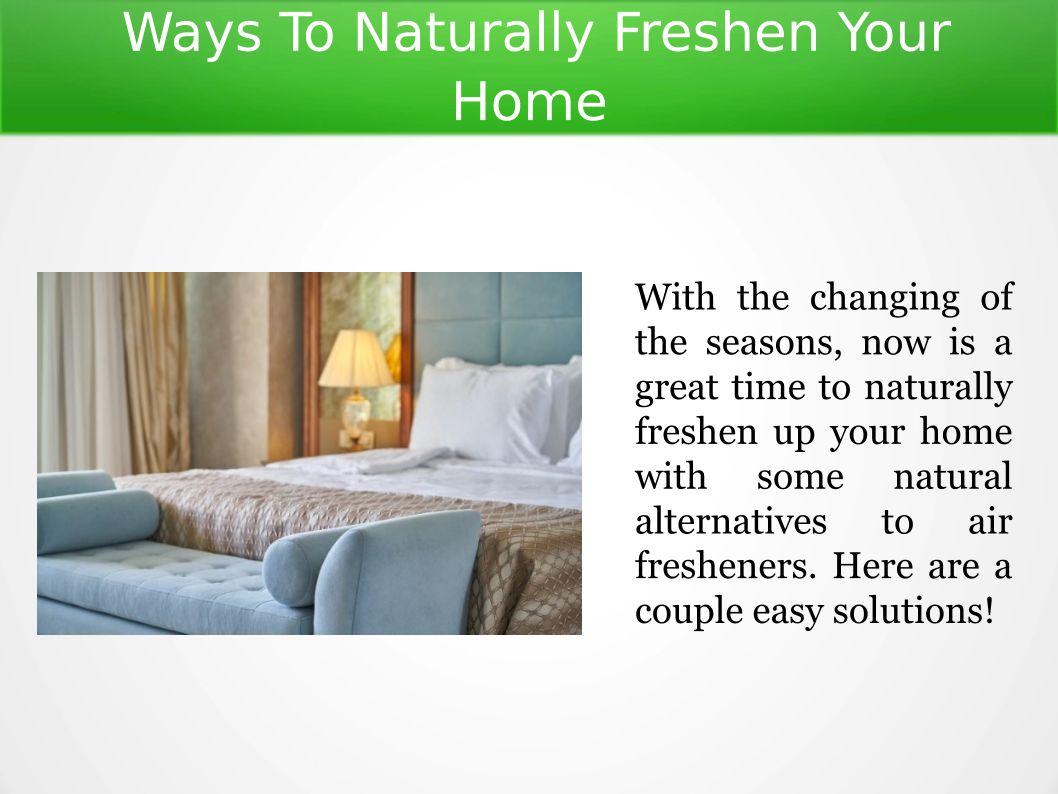 Ways To Naturally Freshen Your Home

With the changing of the seasons, now is a great time to naturally freshen up your home with some natural alternatives to air fresheners. Here are a couple easy solutions!